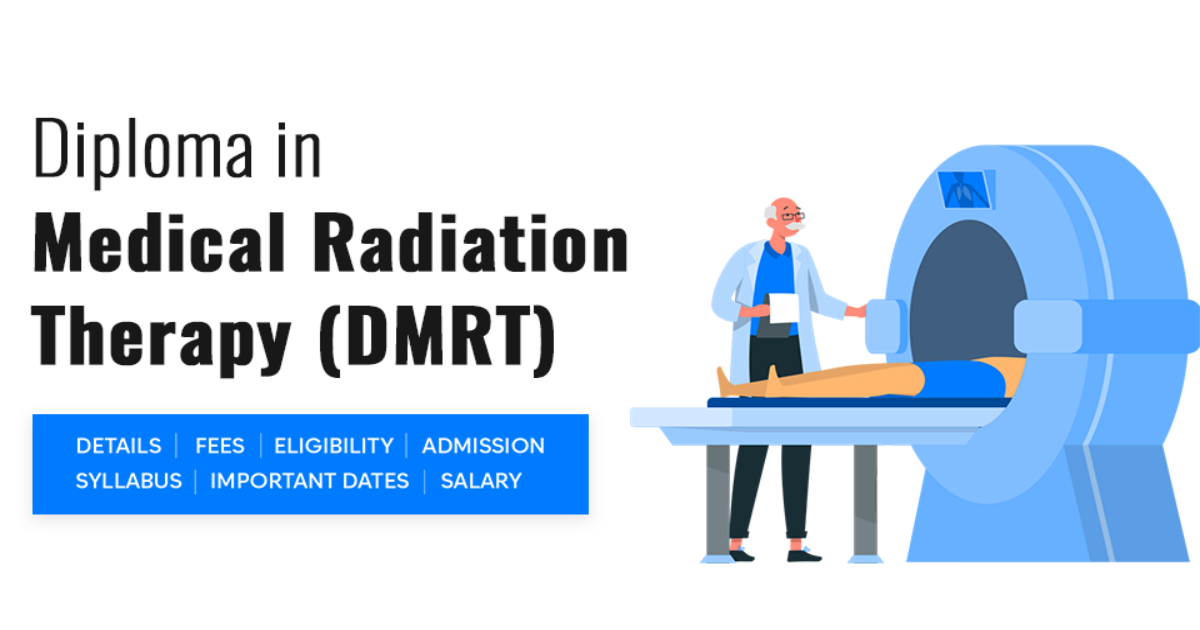 Diploma in
Medical Radiation Therapy (DMRT)

DETAILS | FEES | ELIGIBILITY | ADMISSION
SYLLABUS | IMPORTANT DATES | SALARY